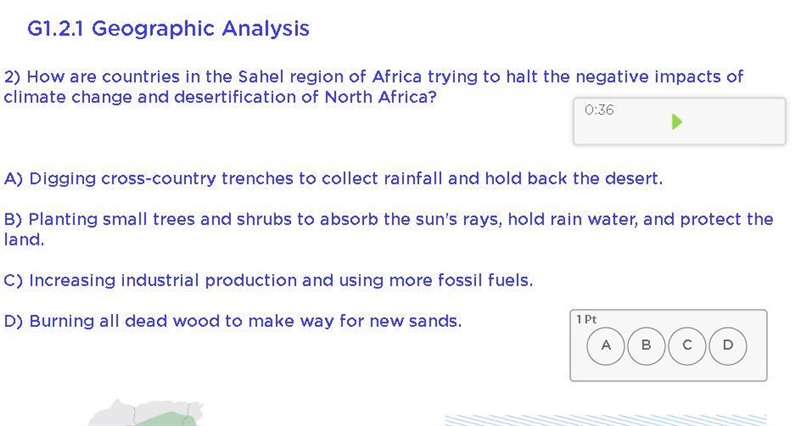 G1.2.1 Geographic Analysis

2) How are countries in the Sahel region of Africa trying to halt the negative impacts of climate change and desertification of North Africa?

0:36

A) Digging cross-country trenches to collect rainfall and hold back the desert.

B) Planting small trees and shrubs to absorb the sun's rays, hold rain water, and protect the land.

C) Increasing industrial production and using more fossil fuels.

D) Burning all dead wood to make way for new sands.

1 Pt

A B C D